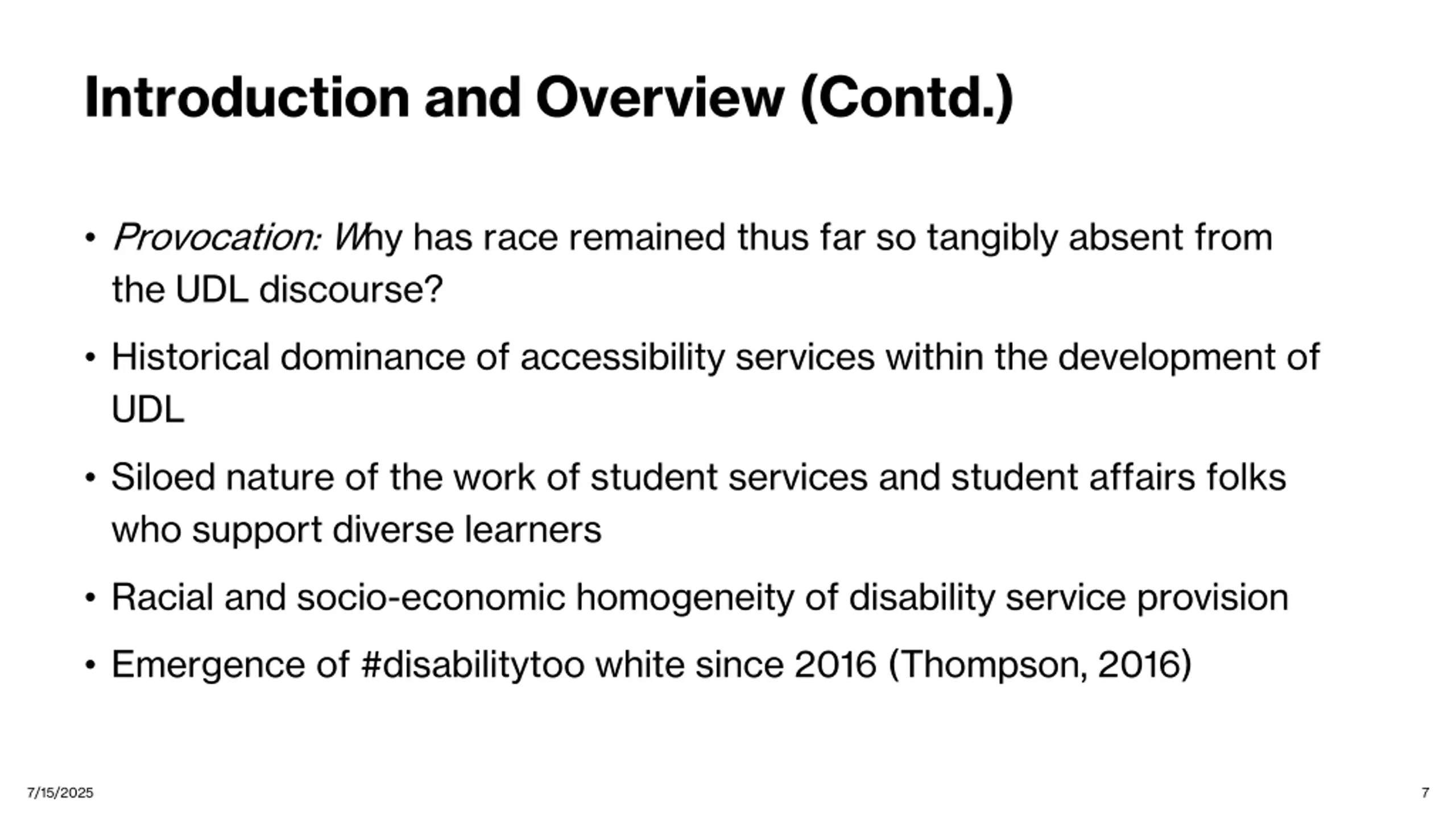 Introduction and Overview (Contd.)

• Provocation: Why has race remained thus far so tangibly absent from the UDL discourse?

• Historical dominance of accessibility services within the development of UDL

• Siloed nature of the work of student services and student affairs folks who support diverse learners

• Racial and socio-economic homogeneity of disability service provision

• Emergence of #disabilitytoo white since 2016 (Thompson, 2016)

7/15/2025

7